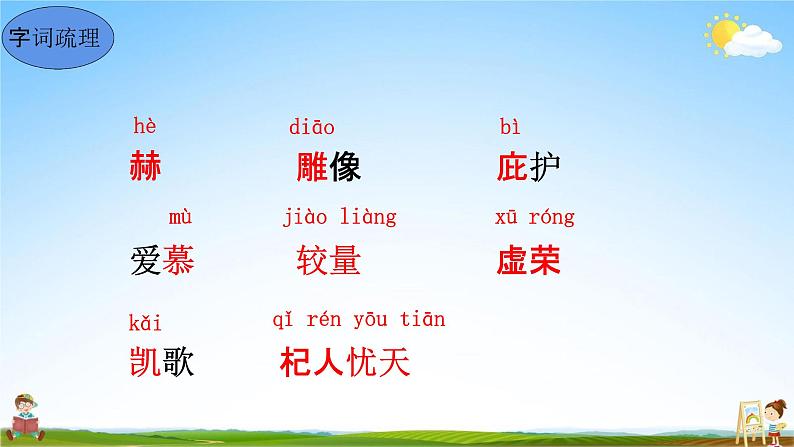 字词疏理

hè
赫

diāo
雕像

bì
庇护

mù
爱慕

jiào liàng
较量

xū róng
虚荣

kǎi
凯歌

qǐ rén yōu tiān
杞人忧天